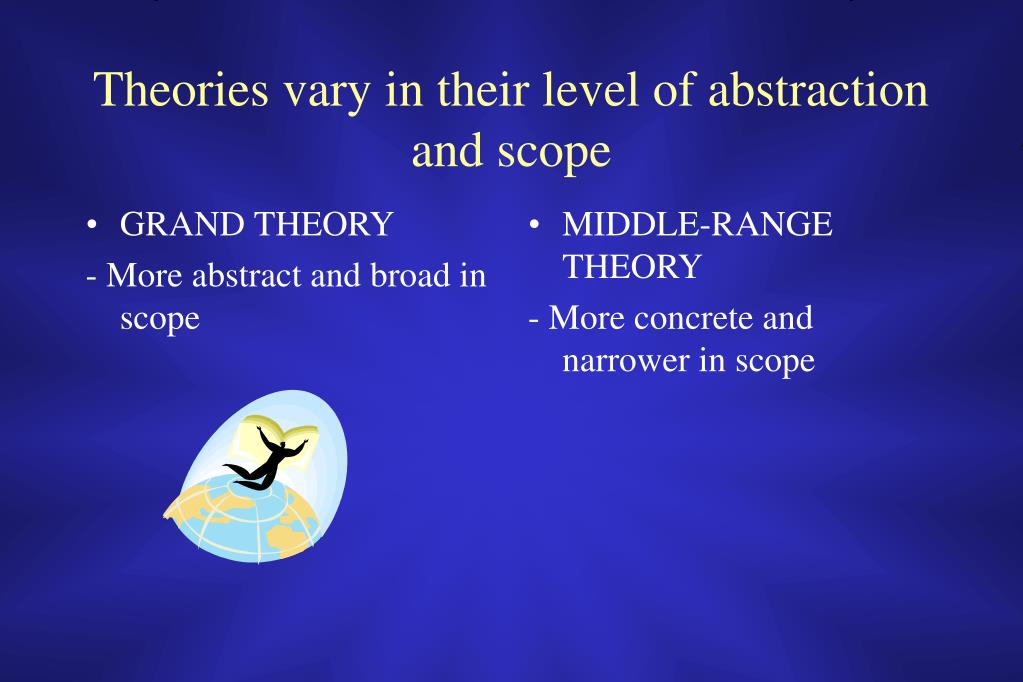 Theories vary in their level of abstraction and scope

• GRAND THEORY
- More abstract and broad in scope

• MIDDLE-RANGE THEORY
- More concrete and narrower in scope